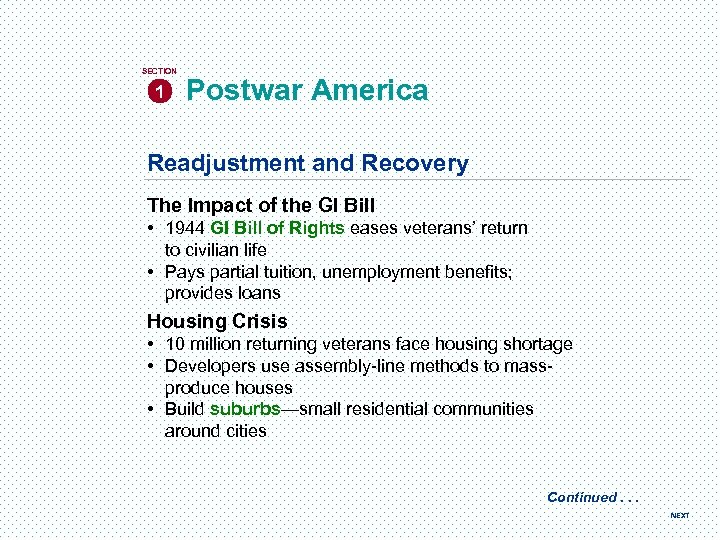 SECTION
1 Postwar America

Readjustment and Recovery

The Impact of the GI Bill
• 1944 GI Bill of Rights eases veterans' return to civilian life
• Pays partial tuition, unemployment benefits; provides loans

Housing Crisis
• 10 million returning veterans face housing shortage
• Developers use assembly-line methods to mass-produce houses
• Build suburbs—small residential communities around cities

Continued . . .

NEXT